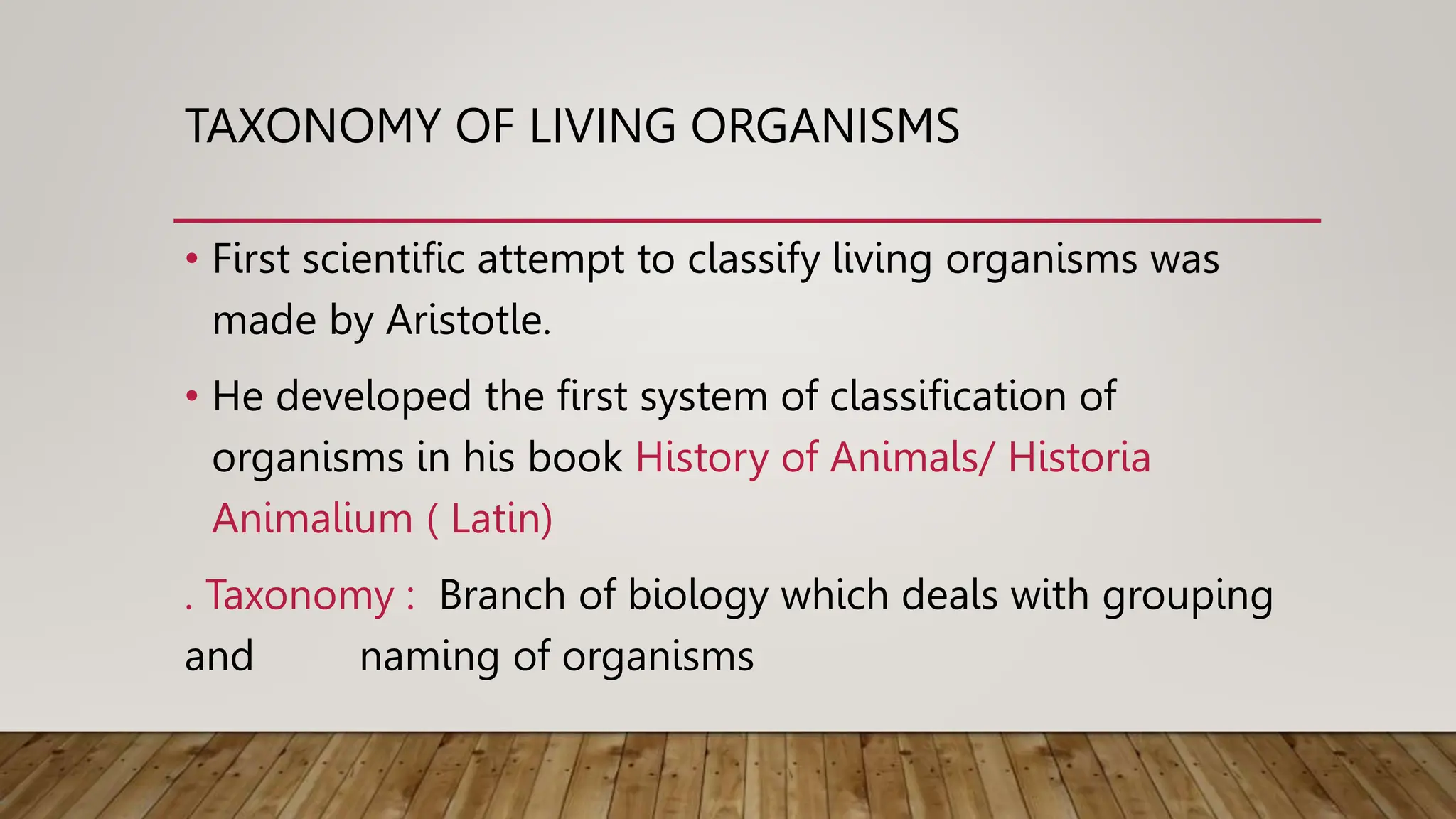 TAXONOMY OF LIVING ORGANISMS

• First scientific attempt to classify living organisms was made by Aristotle.

• He developed the first system of classification of organisms in his book History of Animals/ Historia Animalium ( Latin)

. Taxonomy : Branch of biology which deals with grouping and naming of organisms